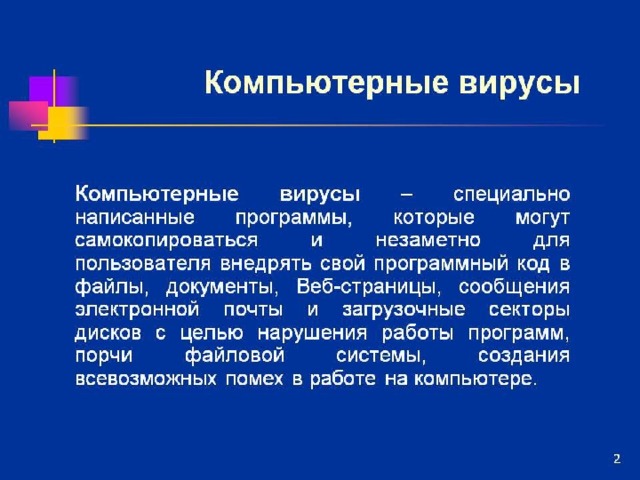 Компьютерные вирусы

Компьютерные вирусы – специально написанные программы, которые могут самокопироваться и незаметно для пользователя внедрять свой программный код в файлы, документы, Веб-страницы, сообщения электронной почты и загрузочные секторы дисков с целью нарушения работы программ, порчи файловой системы, создания всевозможных помех в работе на компьютере.

2